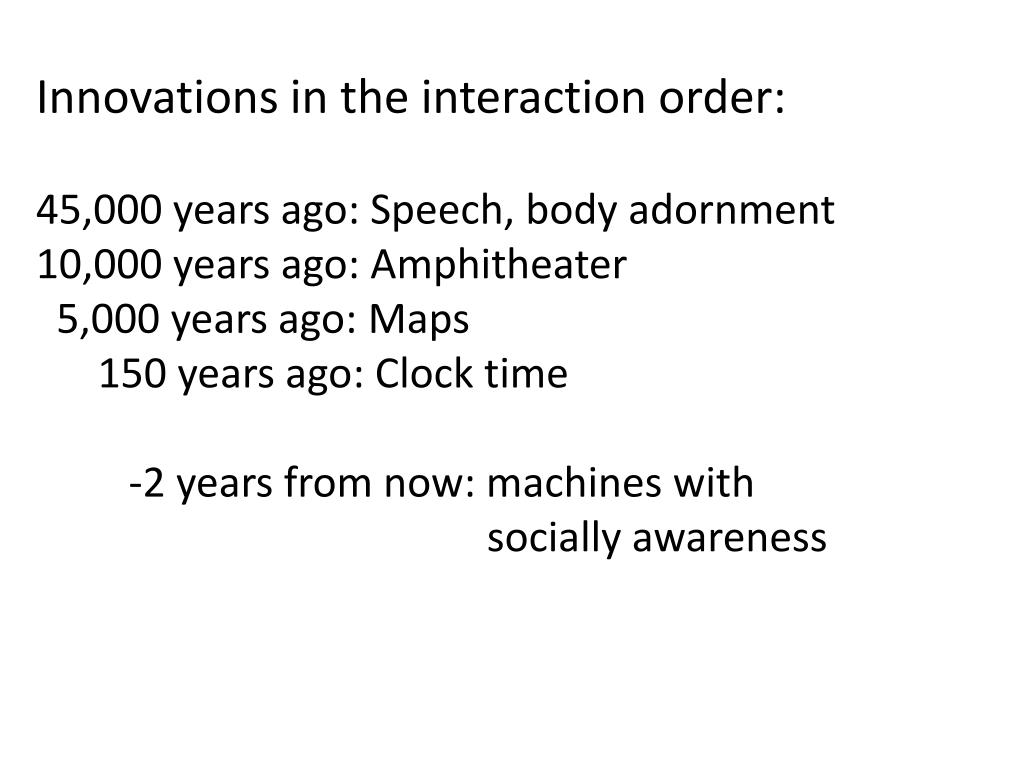 Innovations in the interaction order:

45,000 years ago: Speech, body adornment
10,000 years ago: Amphitheater
5,000 years ago: Maps
150 years ago: Clock time

-2 years from now: machines with socially awareness